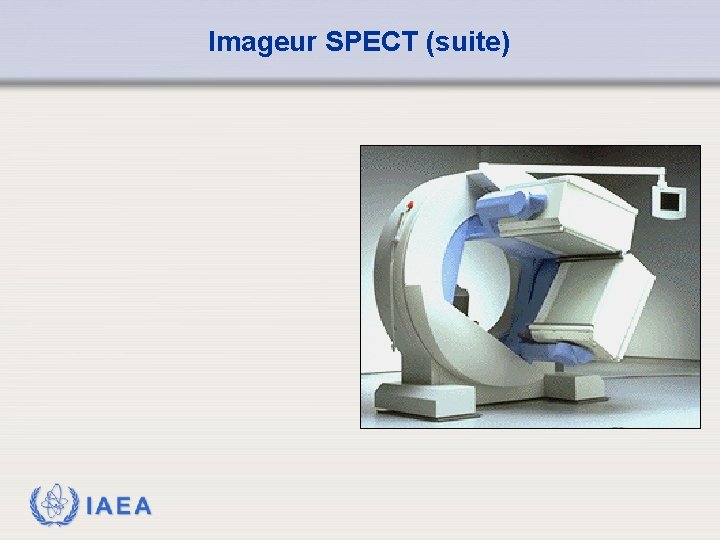 Imageur SPECT (suite)

IAEA